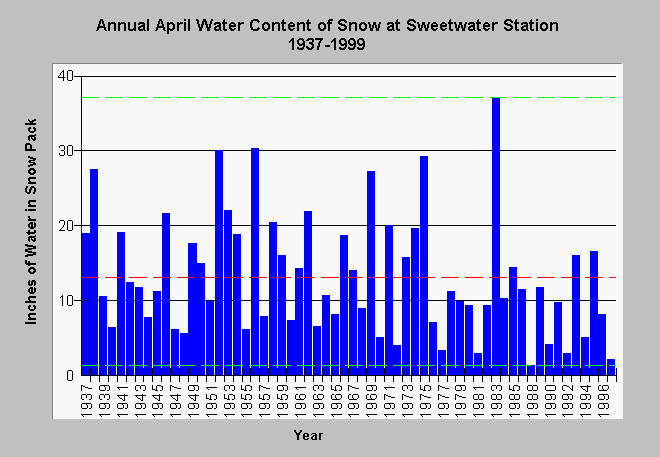 Annual April Water Content of Snow at Sweetwater Station
1937-1999

Inches of Water in Snow Pack

40
30
20
10
0

1937
1939
1941
1943
1945
1947
1949
1951
1953
1955
1957
1959
1961
1963
1965
1967
1969
1971
1973
1975
1977
1979
1981
1983
1985
1988
1990
1992
1994
1996

Year